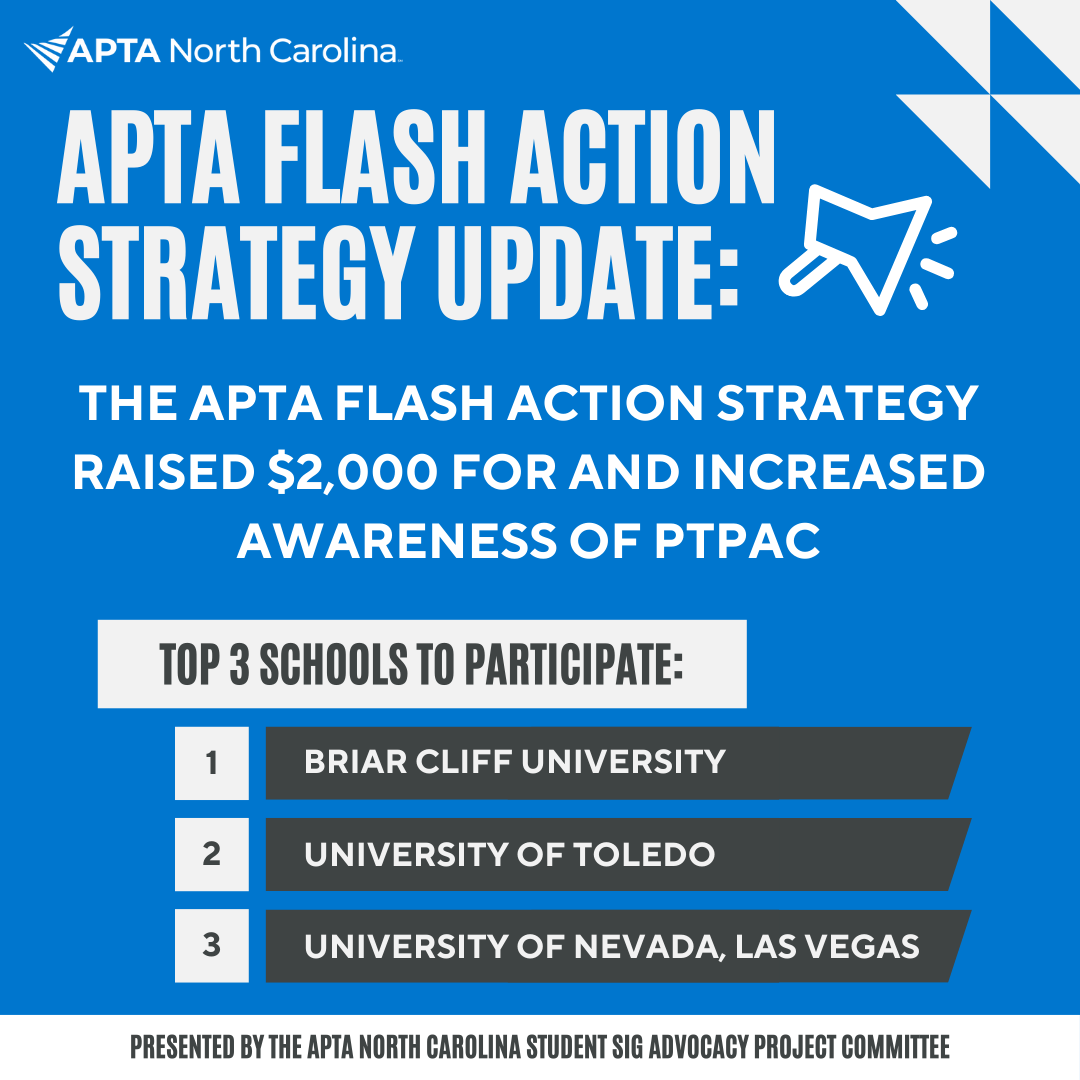 APTA North Carolina

APTA FLASH ACTION STRATEGY UPDATE:

THE APTA FLASH ACTION STRATEGY RAISED $2,000 FOR AND INCREASED AWARENESS OF PTPAC

TOP 3 SCHOOLS TO PARTICIPATE:

1 BRIAR CLIFF UNIVERSITY

2 UNIVERSITY OF TOLEDO

3 UNIVERSITY OF NEVADA, LAS VEGAS

PRESENTED BY THE APTA NORTH CAROLINA STUDENT SIG ADVOCACY PROJECT COMMITTEE